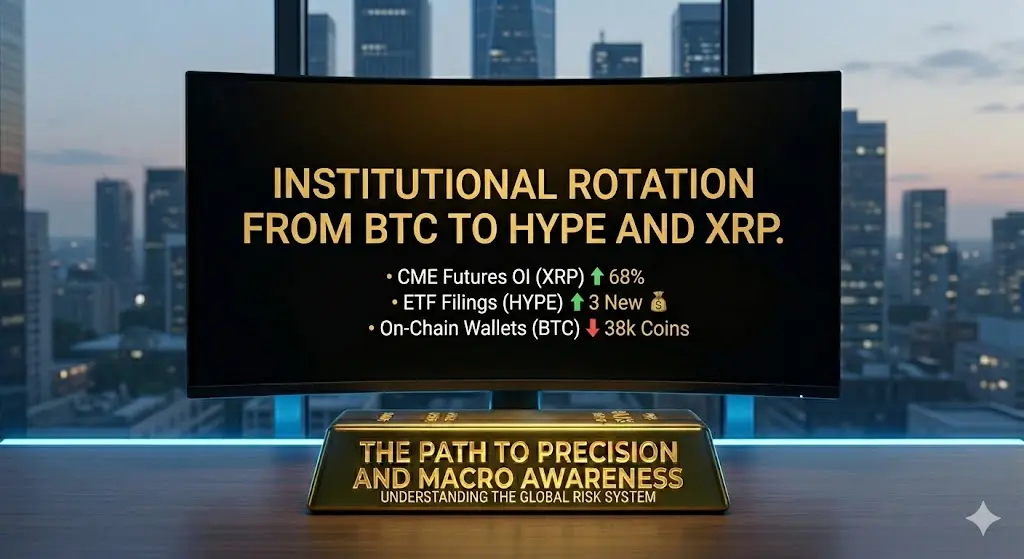 INSTITUTIONAL ROTATION FROM BTC TO HYPE AND XRP.

• CME Futures OI (XRP) ⬆ 68%
• ETF Filings (HYPE) ⬆ 3 New 💰
• On-Chain Wallets (BTC) ⬇ 38k Coins

THE PATH TO PRECISION AND MACRO AWARENESS
UNDERSTANDING THE GLOBAL RISK SYSTEM